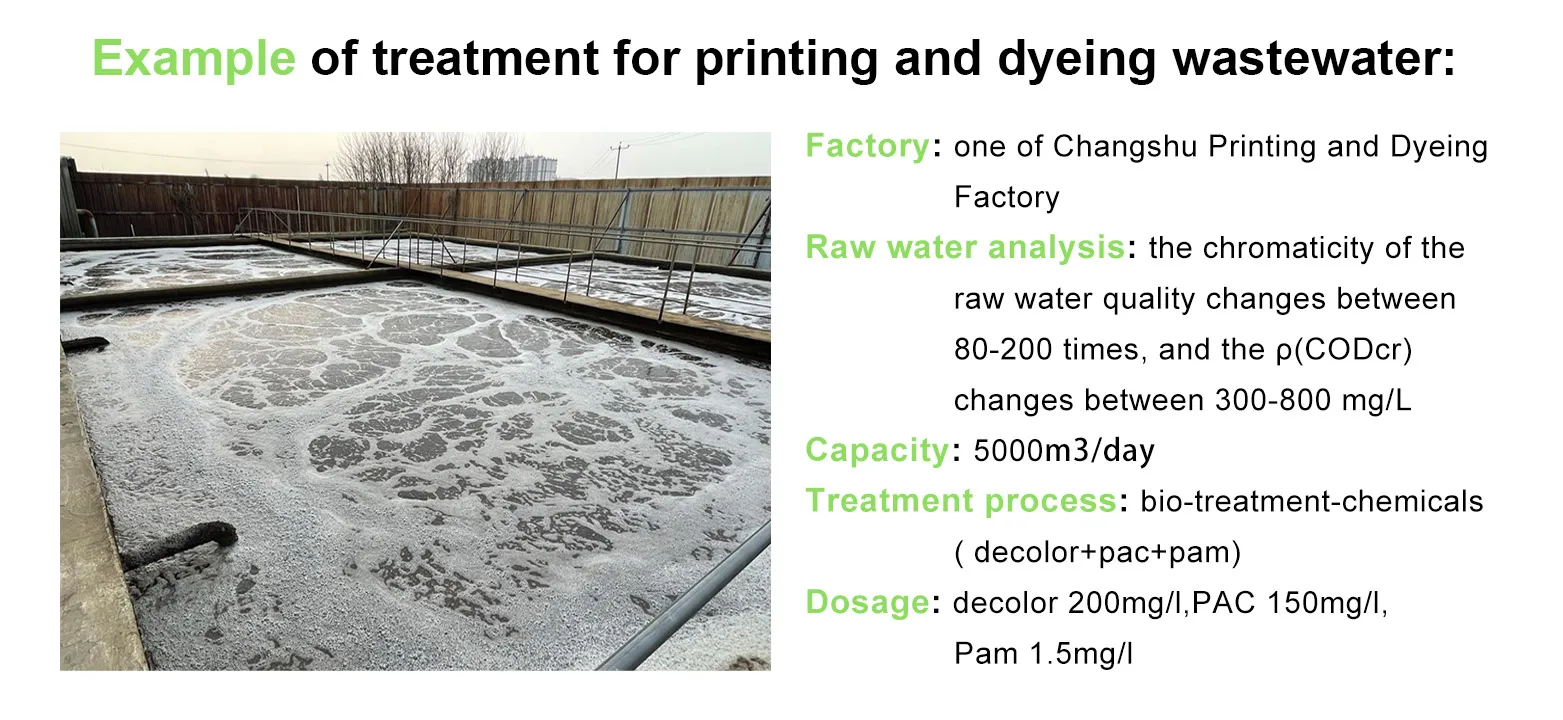 Example of treatment for printing and dyeing wastewater:

Factory: one of Changshu Printing and Dyeing Factory

Raw water analysis: the chromaticity of the raw water quality changes between 80-200 times, and the ρ(CODcr) changes between 300-800 mg/L

Capacity: 5000m3/day

Treatment process: bio-treatment-chemicals ( decolor+pac+pam)

Dosage: decolor 200mg/l,PAC 150mg/l, Pam 1.5mg/l